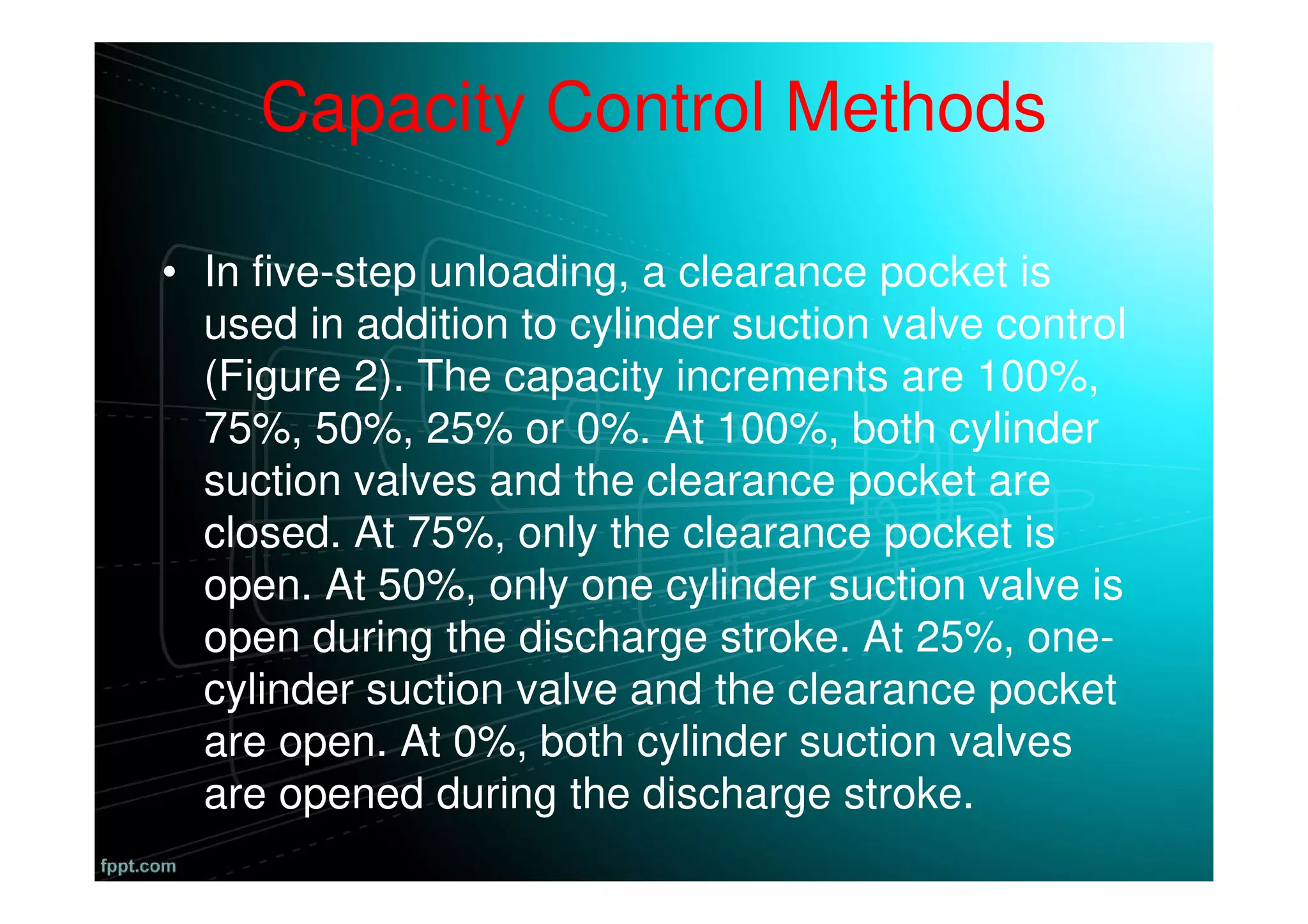 Capacity Control Methods

• In five-step unloading, a clearance pocket is used in addition to cylinder suction valve control (Figure 2). The capacity increments are 100%, 75%, 50%, 25% or 0%. At 100%, both cylinder suction valves and the clearance pocket are closed. At 75%, only the clearance pocket is open. At 50%, only one cylinder suction valve is open during the discharge stroke. At 25%, one-cylinder suction valve and the clearance pocket are open. At 0%, both cylinder suction valves are opened during the discharge stroke.

fppt.com